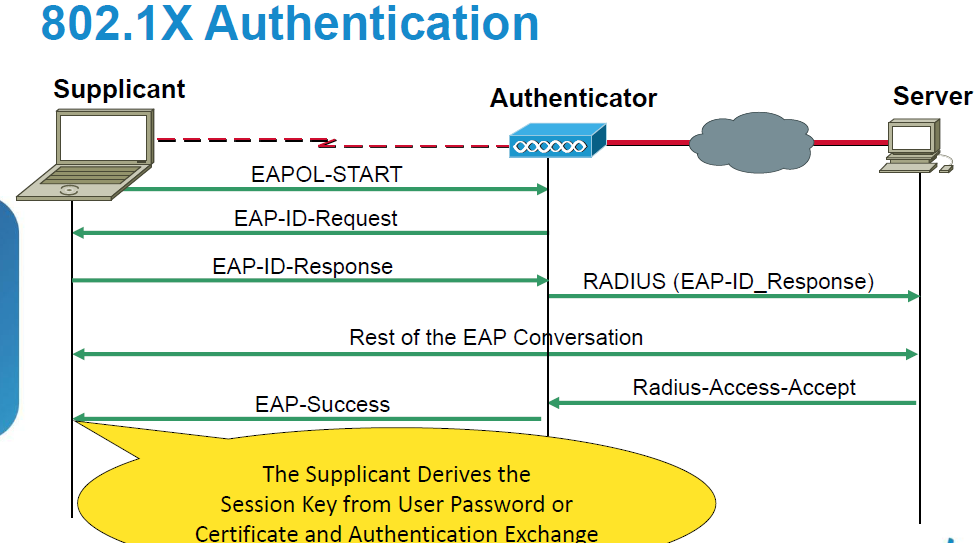 802.1X Authentication

Supplicant

Authenticator

Server

EAPOL-START

EAP-ID-Request

EAP-ID-Response

RADIUS (EAP-ID_Response)

Rest of the EAP Conversation

Radius-Access-Accept

EAP-Success

The Supplicant Derives the Session Key from User Password or Certificate and Authentication Exchange